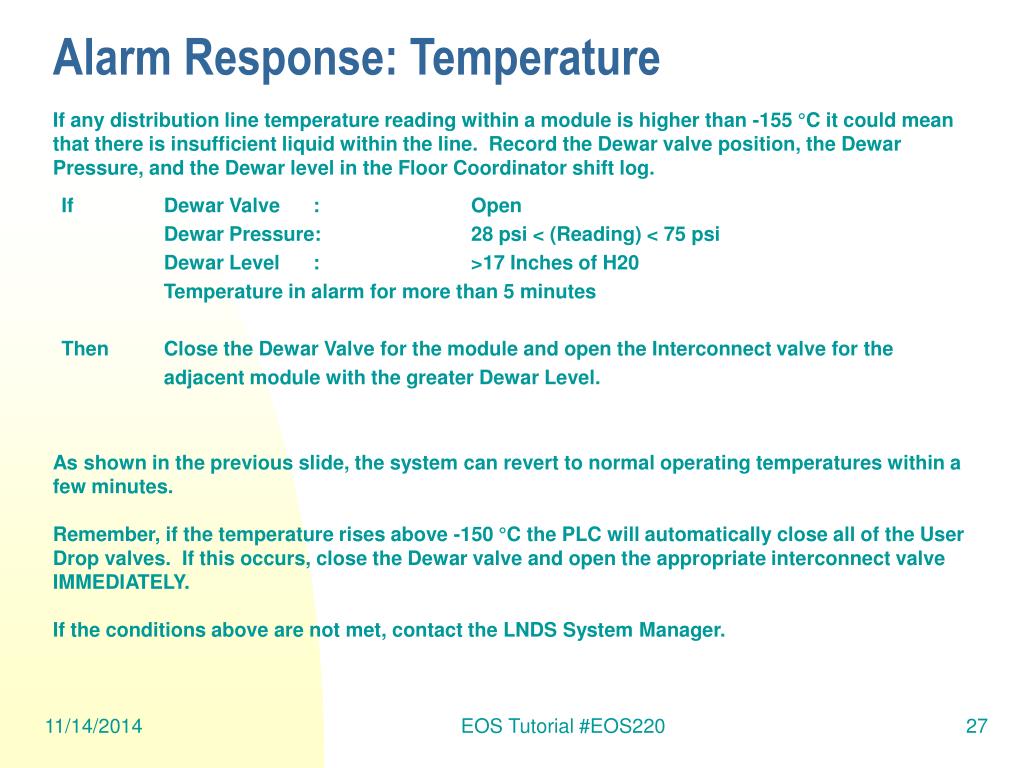 Alarm Response: Temperature

If any distribution line temperature reading within a module is higher than -155 °C it could mean that there is insufficient liquid within the line. Record the Dewar valve position, the Dewar Pressure, and the Dewar level in the Floor Coordinator shift log.

If Dewar Valve : Open
Dewar Pressure: 28 psi < (Reading) < 75 psi
Dewar Level : >17 Inches of H20
Temperature in alarm for more than 5 minutes

Then Close the Dewar Valve for the module and open the Interconnect valve for the adjacent module with the greater Dewar Level.

As shown in the previous slide, the system can revert to normal operating temperatures within a few minutes.

Remember, if the temperature rises above -150 °C the PLC will automatically close all of the User Drop valves. If this occurs, close the Dewar valve and open the appropriate interconnect valve IMMEDIATELY.

If the conditions above are not met, contact the LNDS System Manager.

11/14/2014 EOS Tutorial #EOS220 27